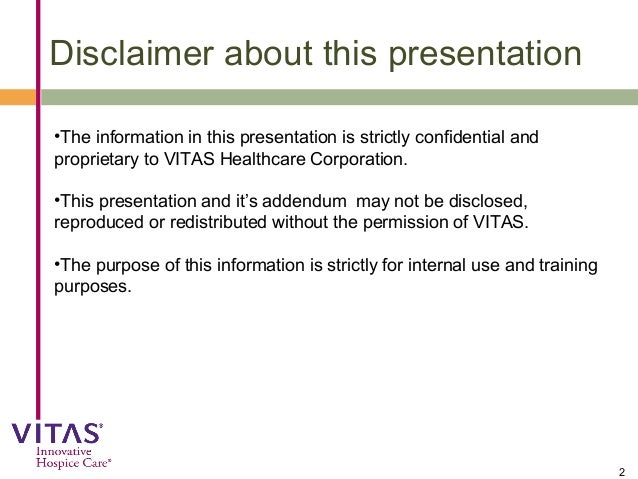 Disclaimer about this presentation

•The information in this presentation is strictly confidential and proprietary to VITAS Healthcare Corporation.

•This presentation and it's addendum may not be disclosed, reproduced or redistributed without the permission of VITAS.

•The purpose of this information is strictly for internal use and training purposes.

VITAS®
Innovative
Hospice Care®

2